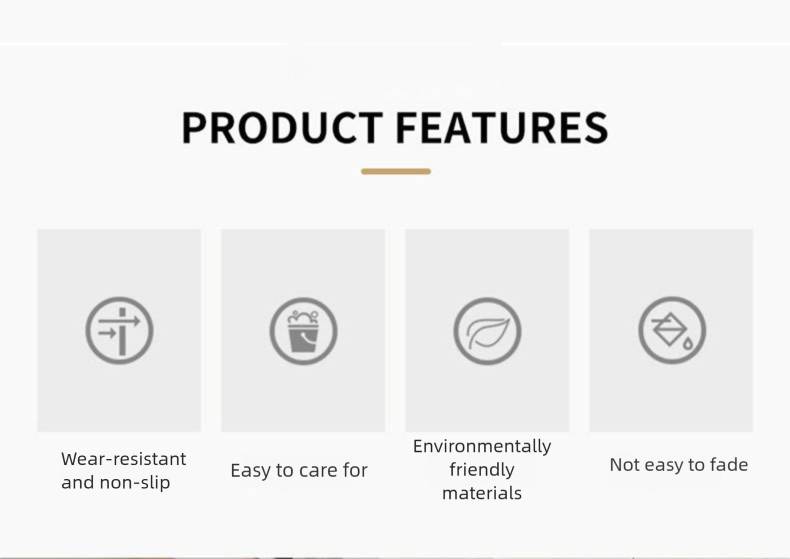 PRODUCT FEATURES

Wear-resistant and non-slip

Easy to care for

Environmentally friendly materials

Not easy to fade